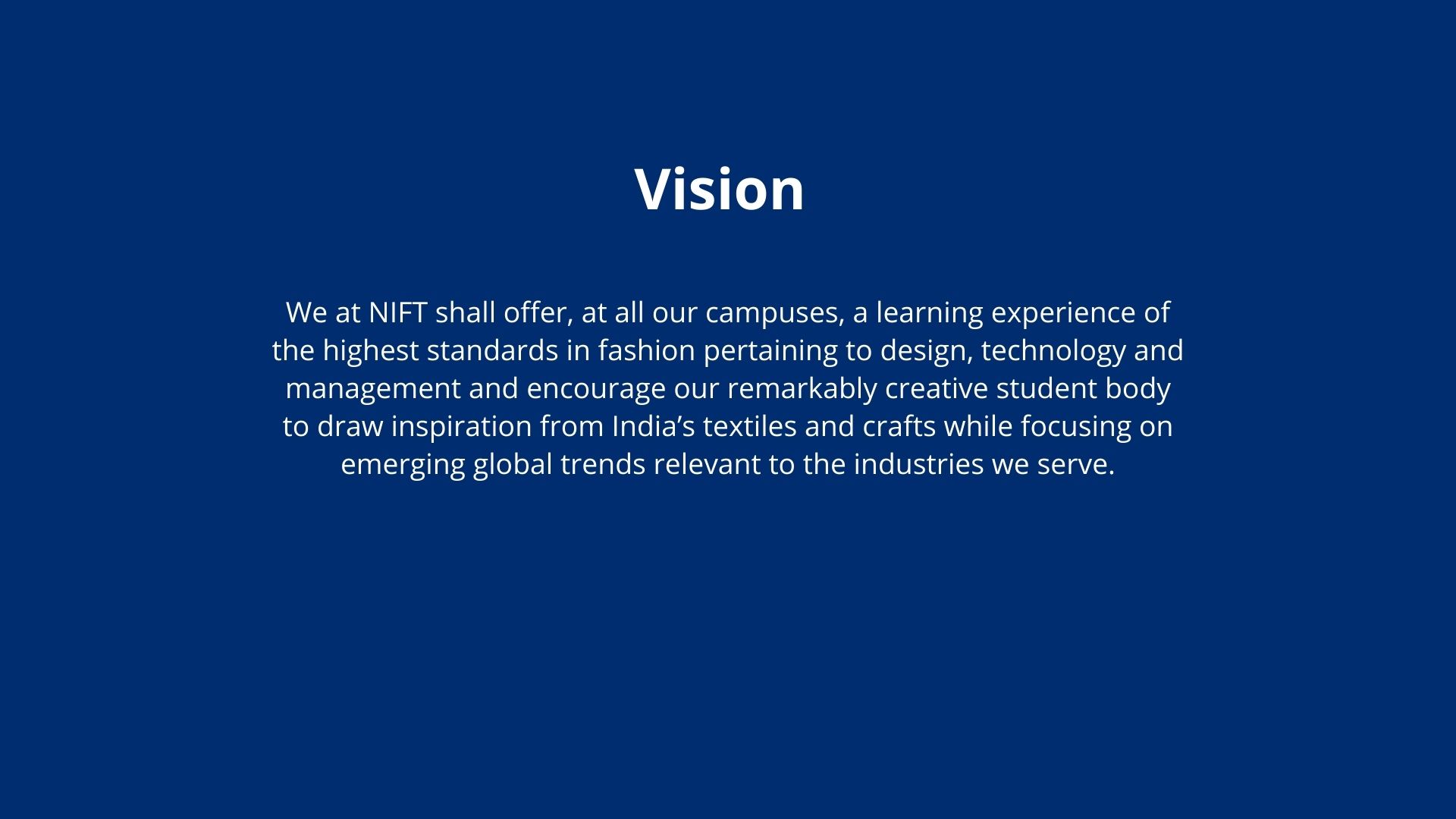 Vision

We at NIFT shall offer, at all our campuses, a learning experience of the highest standards in fashion pertaining to design, technology and management and encourage our remarkably creative student body to draw inspiration from India’s textiles and crafts while focusing on emerging global trends relevant to the industries we serve.